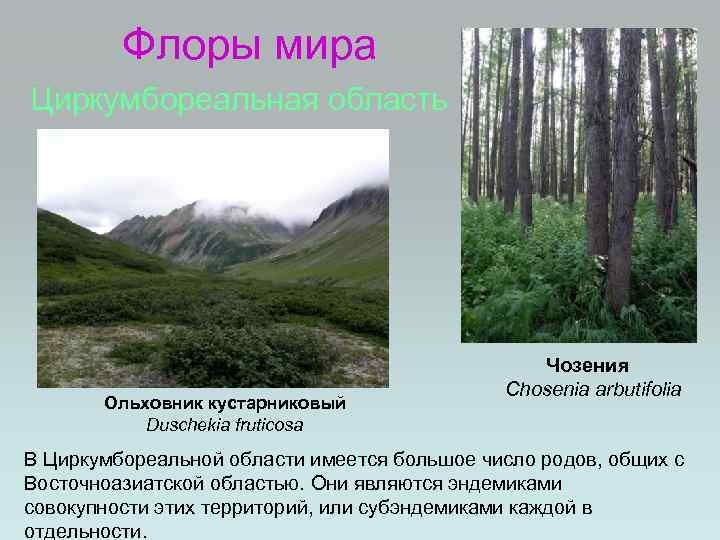 Флоры мира

Циркумбореальная область

Ольховник кустарниковый
Duschekia fruticosa

Чозения
Chosenia arbutifolia

В Циркумбореальной области имеется большое число родов, общих с Восточноазиатской областью. Они являются эндемиками совокупности этих территорий, или субэндемиками каждой в отдельности.